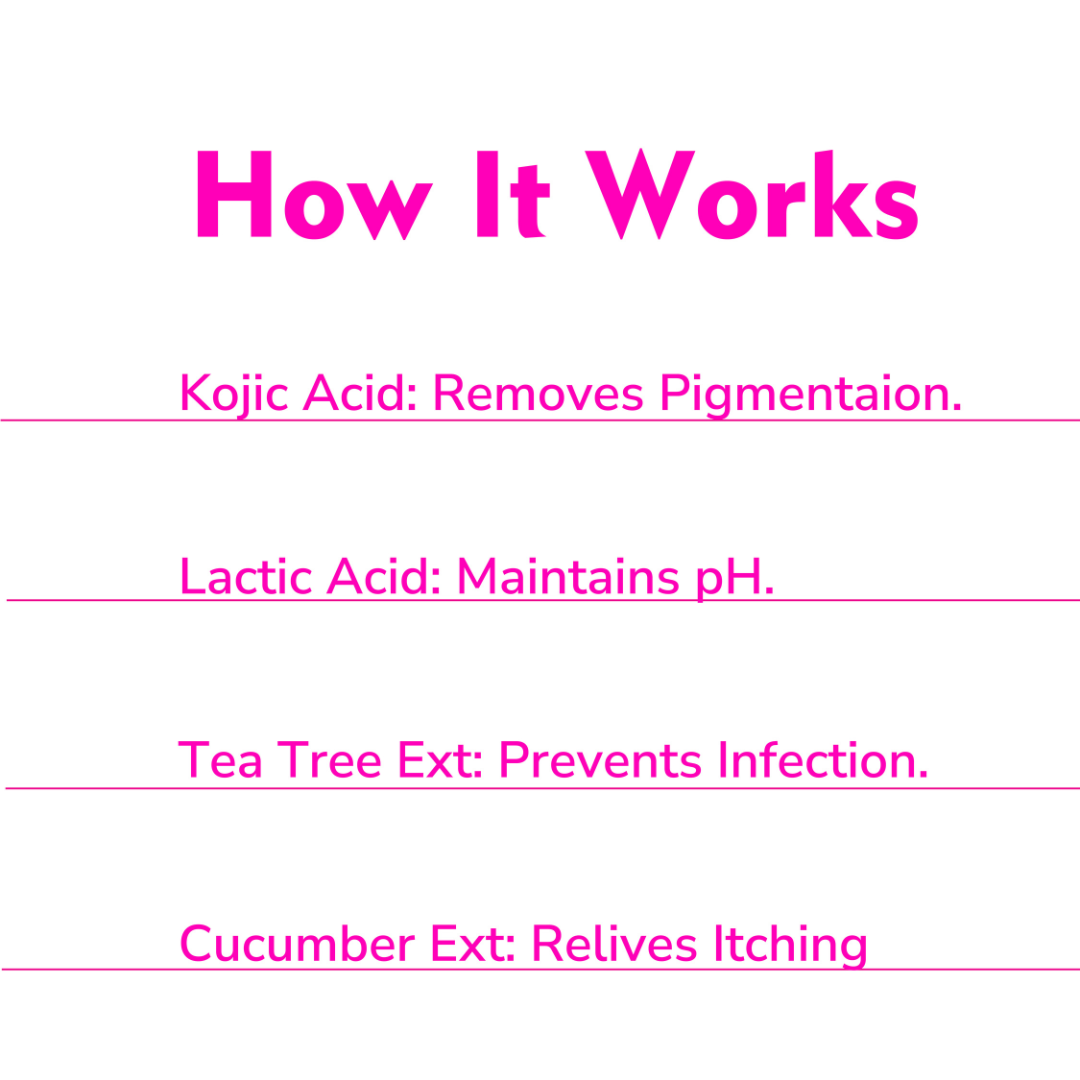 How It Works

Kojic Acid: Removes Pigmentaion.

Lactic Acid: Maintains pH.

Tea Tree Ext: Prevents Infection.

Cucumber Ext: Relives Itching